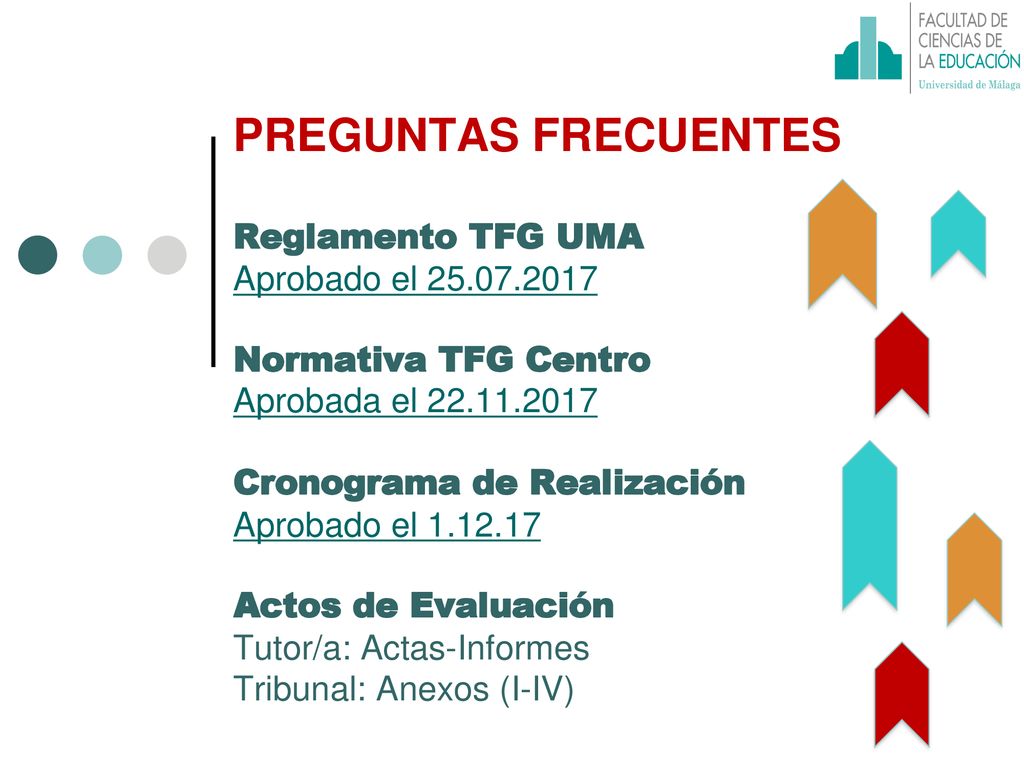 FACULTAD DE CIENCIAS DE LA EDUCACIÓN
Universidad de Málaga

PREGUNTAS FRECUENTES

Reglamento TFG UMA
Aprobado el 25.07.2017

Normativa TFG Centro
Aprobada el 22.11.2017

Cronograma de Realización
Aprobado el 1.12.17

Actos de Evaluación
Tutor/a: Actas-Informes
Tribunal: Anexos (I-IV)